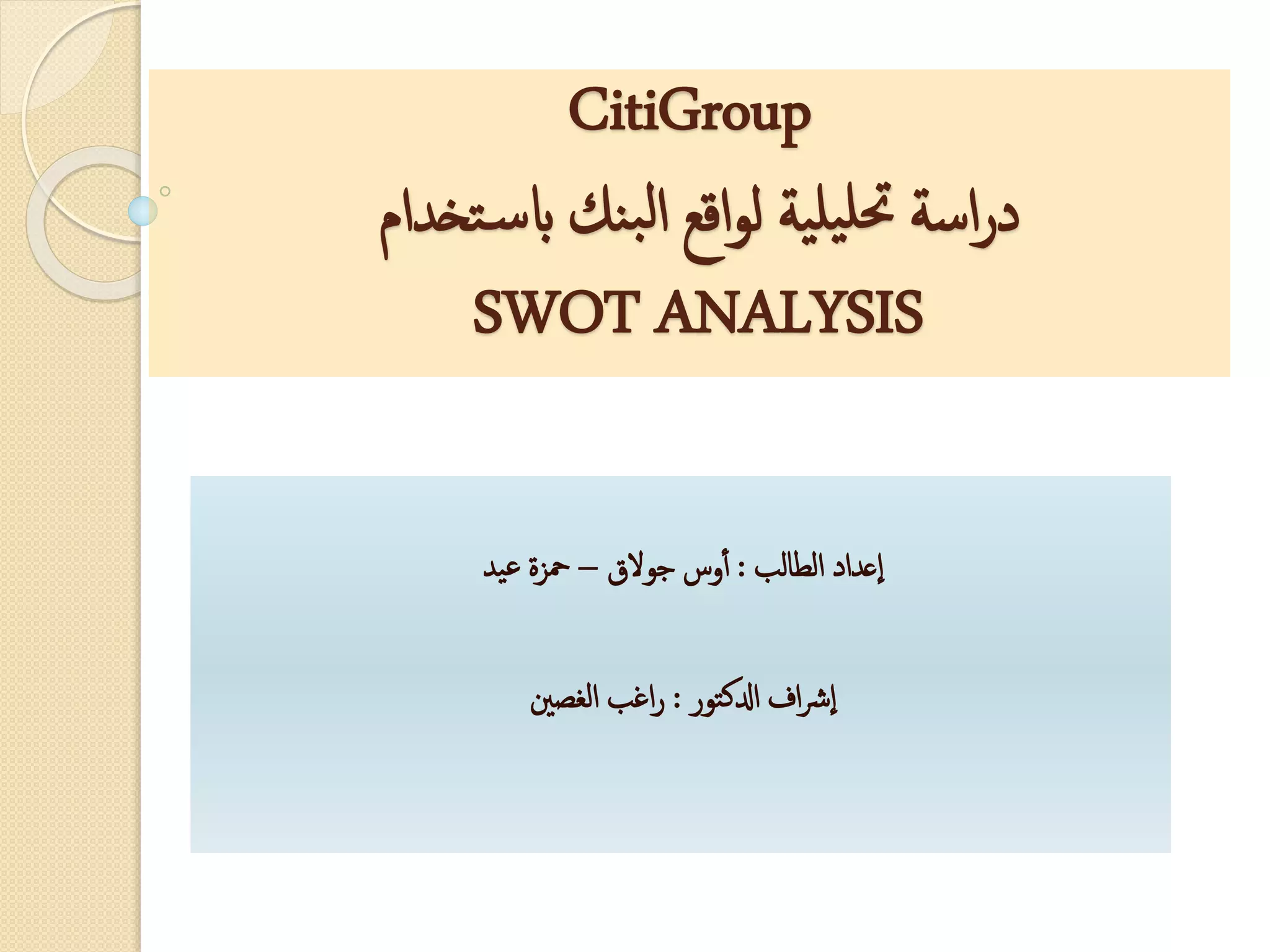 CitiGroup
دراسة تحليلية لواقع البنك باستخدام
SWOT ANALYSIS

إعداد الطالب : أوس جولاق – حمزة عيد

إشراف الدكتور : راغب الغصين